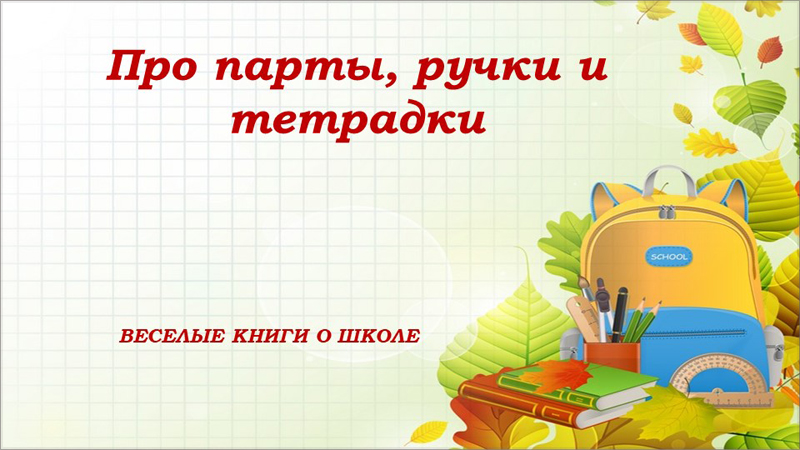 Про парты, ручки и тетрадки

SCHOOL

ВЕСЕЛЫЕ КНИГИ О ШКОЛЕ